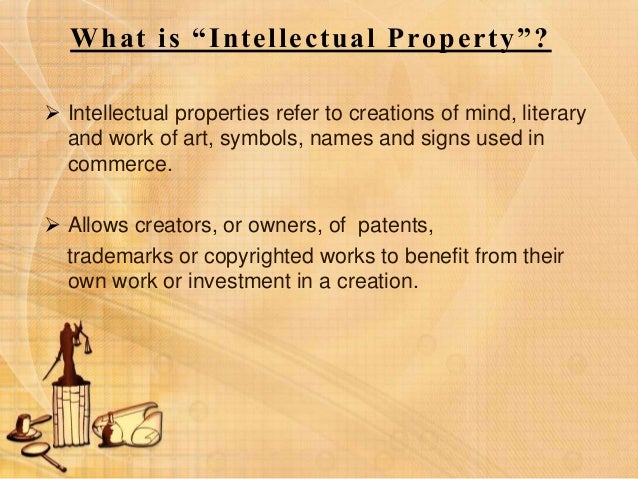 What is “Intellectual Property”?

➢ Intellectual properties refer to creations of mind, literary and work of art, symbols, names and signs used in commerce.

➢ Allows creators, or owners, of patents, trademarks or copyrighted works to benefit from their own work or investment in a creation.